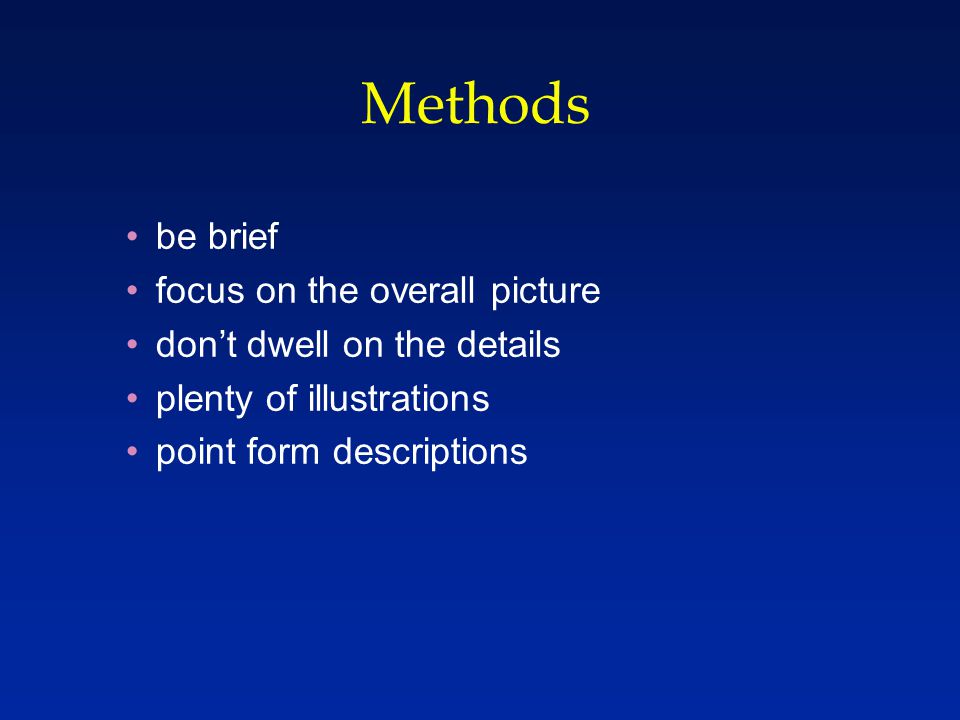 Methods

• be brief
• focus on the overall picture
• don’t dwell on the details
• plenty of illustrations
• point form descriptions